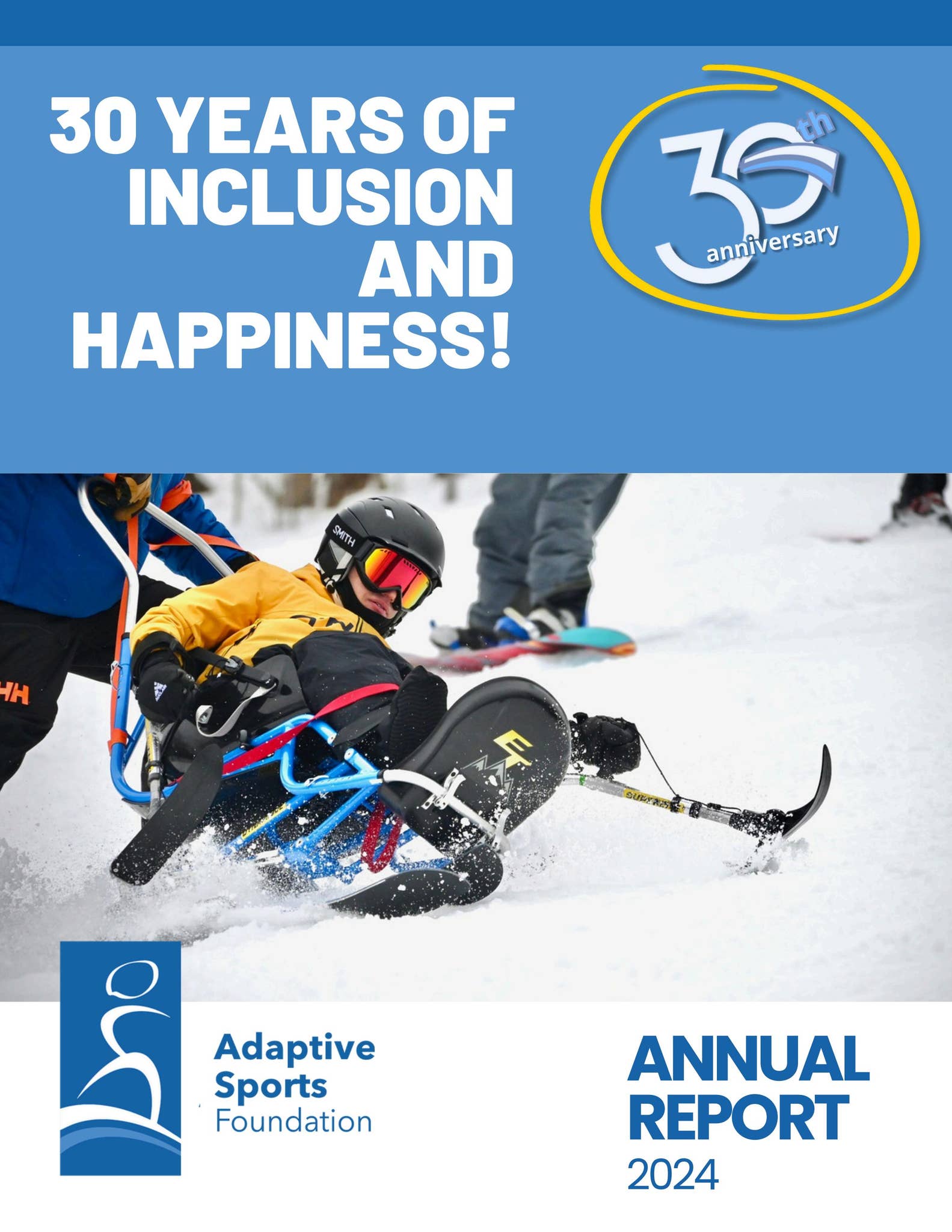 30 YEARS OF INCLUSION AND HAPPINESS!

30th anniversary

SMITH

HH

Adaptive Sports Foundation

ANNUAL REPORT 2024